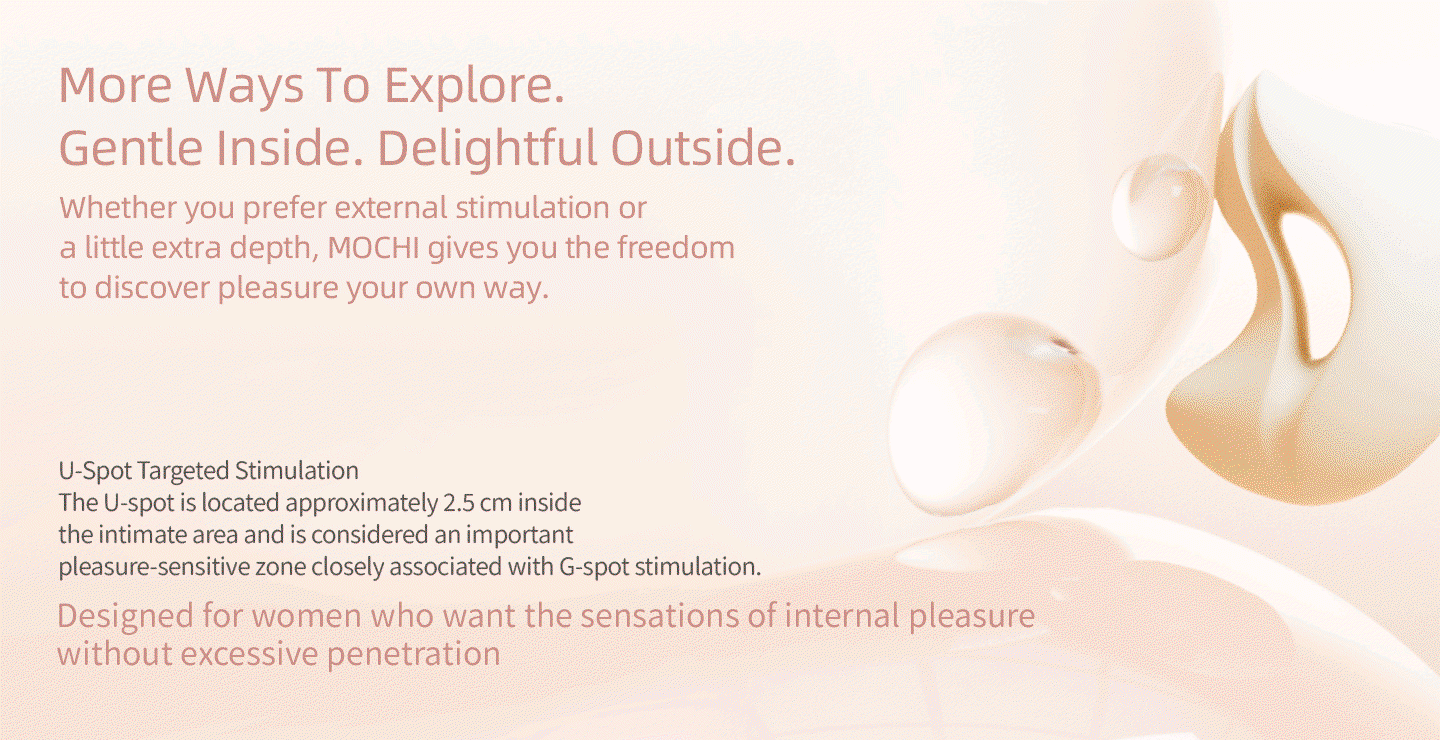 More Ways To Explore.
Gentle Inside. Delightful Outside.

Whether you prefer external stimulation or a little extra depth, MOCHI gives you the freedom to discover pleasure your own way.

U-Spot Targeted Stimulation
The U-spot is located approximately 2.5 cm inside the intimate area and is considered an important pleasure-sensitive zone closely associated with G-spot stimulation.

Designed for women who want the sensations of internal pleasure without excessive penetration